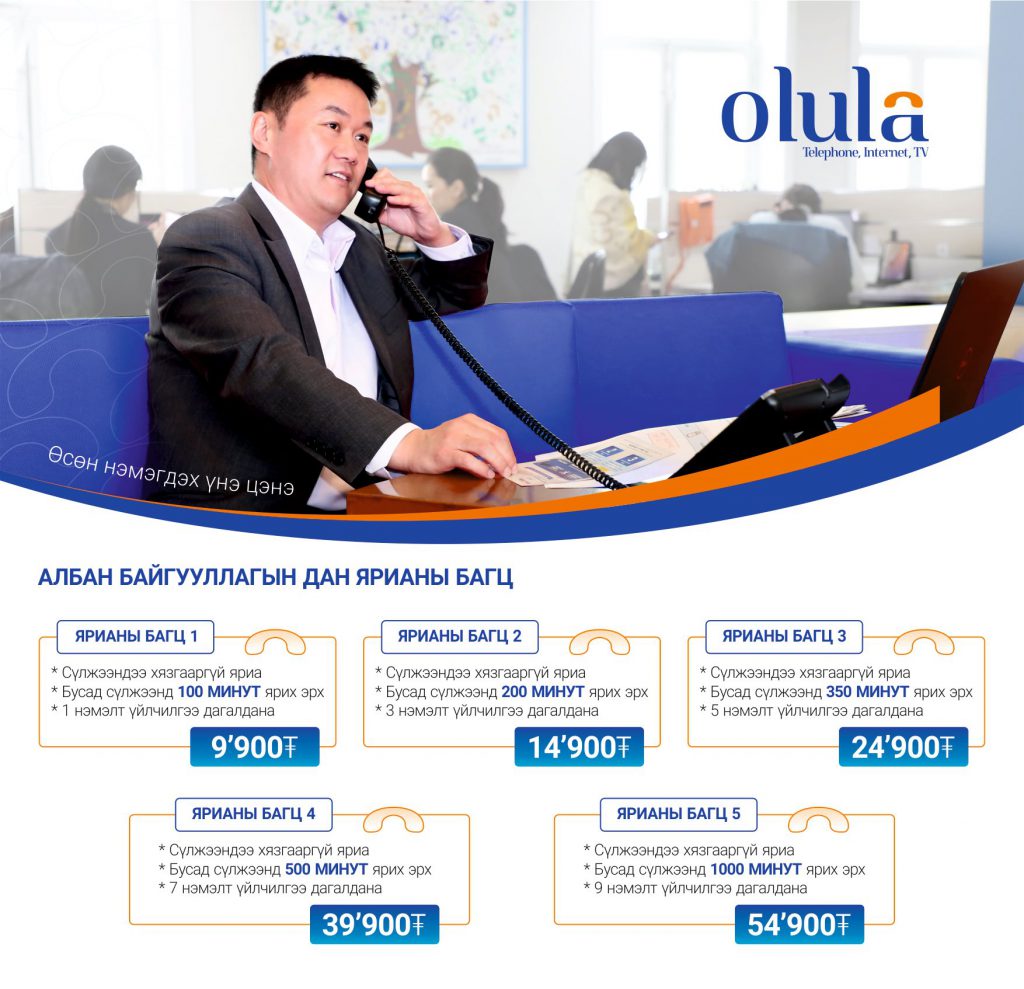 olula
Telephone, Internet, TV

Өсөн нэмэгдэх үнэ цэнэ

АЛБАН БАЙГУУЛЛАГЫН ДАН ЯРИАНЫ БАГЦ

ЯРИАНЫ БАГЦ 1
* Сүлжээндээ хязгааргүй яриа
* Бусад сүлжээнд 100 МИНУТ ярих эрх
* 1 нэмэлт үйлчилгээ дагалдана
9'900₮

ЯРИАНЫ БАГЦ 2
* Сүлжээндээ хязгааргүй яриа
* Бусад сүлжээнд 200 МИНУТ ярих эрх
* 3 нэмэлт үйлчилгээ дагалдана
14'900₮

ЯРИАНЫ БАГЦ 3
* Сүлжээндээ хязгааргүй яриа
* Бусад сүлжээнд 350 МИНУТ ярих эрх
* 5 нэмэлт үйлчилгээ дагалдана
24'900₮

ЯРИАНЫ БАГЦ 4
* Сүлжээндээ хязгааргүй яриа
* Бусад сүлжээнд 500 МИНУТ ярих эрх
* 7 нэмэлт үйлчилгээ дагалдана
39'900₮

ЯРИАНЫ БАГЦ 5
* Сүлжээндээ хязгааргүй яриа
* Бусад сүлжээнд 1000 МИНУТ ярих эрх
* 9 нэмэлт үйлчилгээ дагалдана
54'900₮